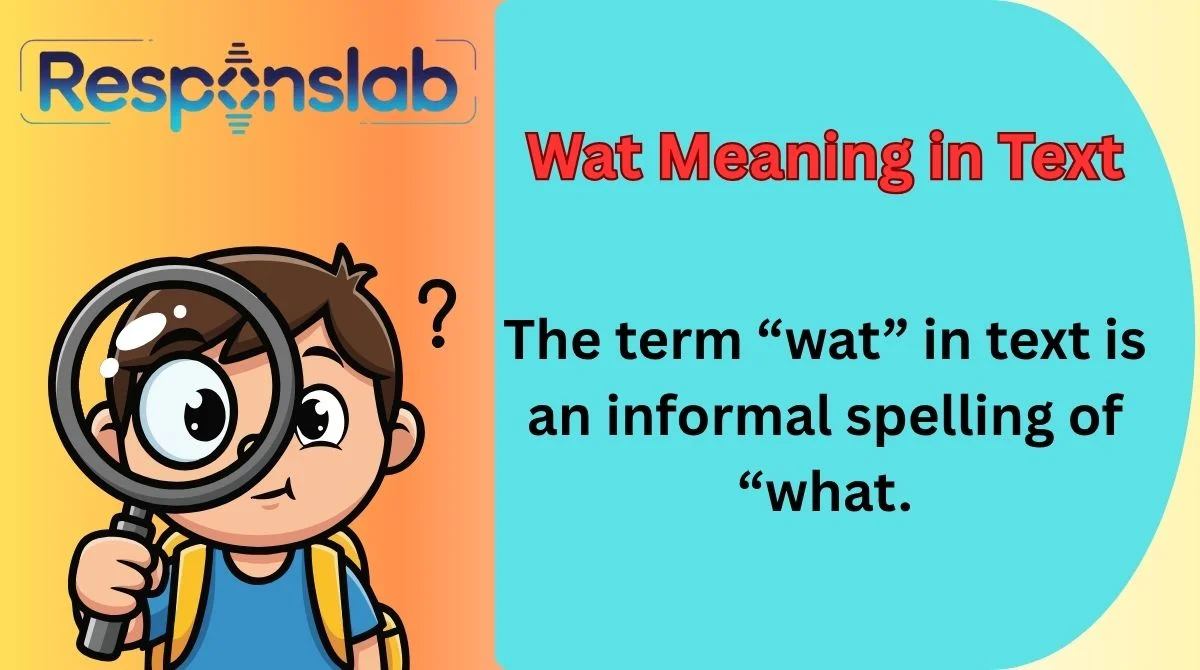 Responslab

Wat Meaning in Text

?

The term “wat” in text is an informal spelling of “what.